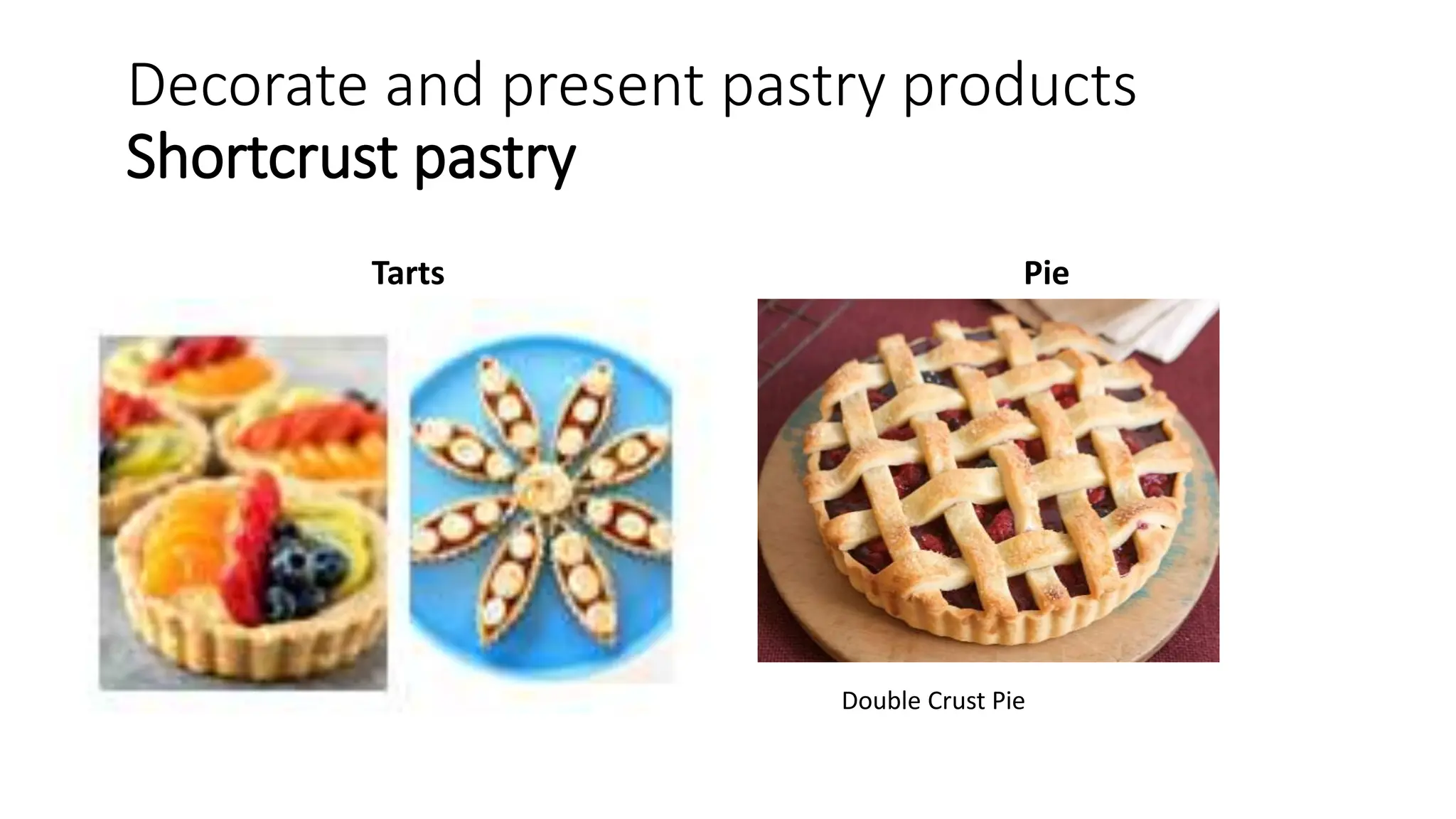 Decorate and present pastry products
Shortcrust pastry

Tarts

Pie

Double Crust Pie